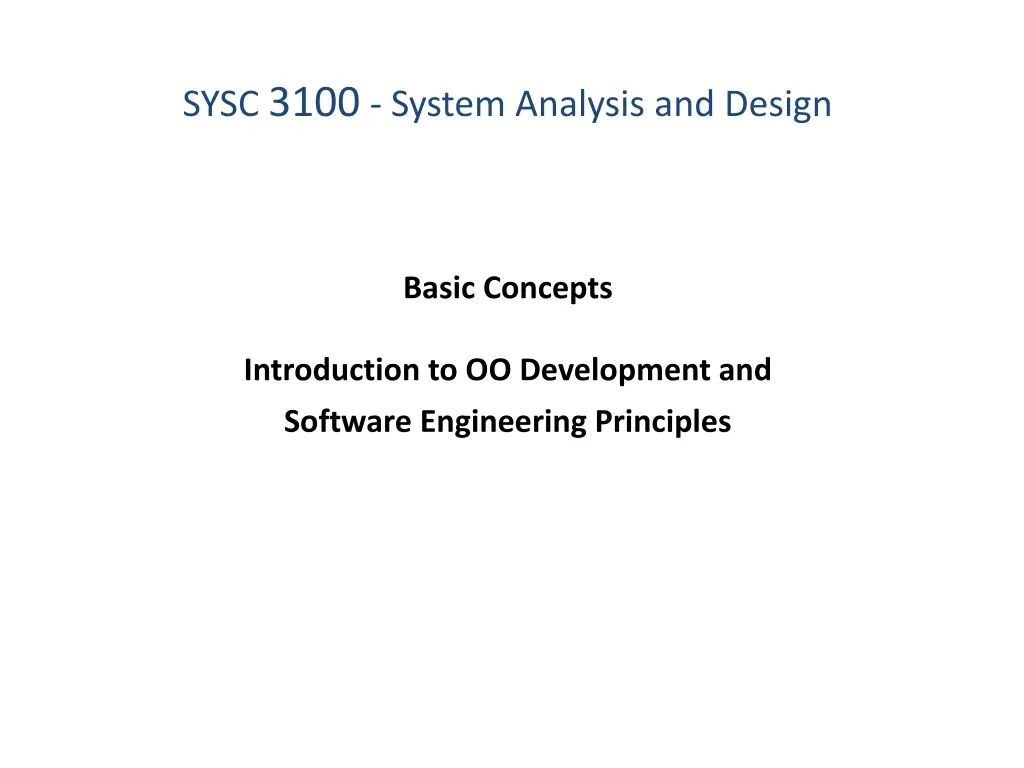 SYSC 3100 - System Analysis and Design

Basic Concepts

Introduction to OO Development and Software Engineering Principles